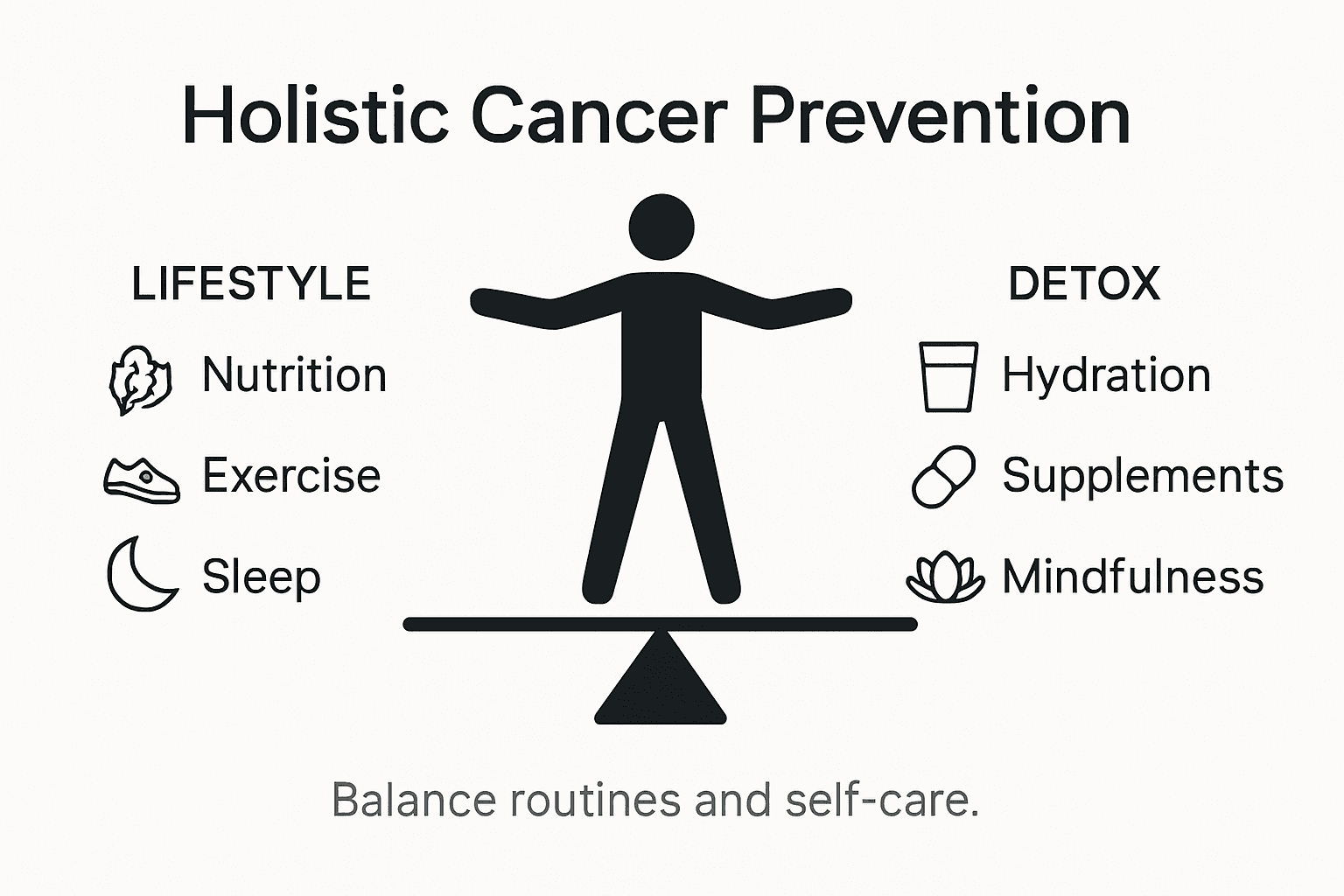 Holistic Cancer Prevention

LIFESTYLE

Nutrition

Exercise

Sleep

DETOX

Hydration

Supplements

Mindfulness

Balance routines and self-care.